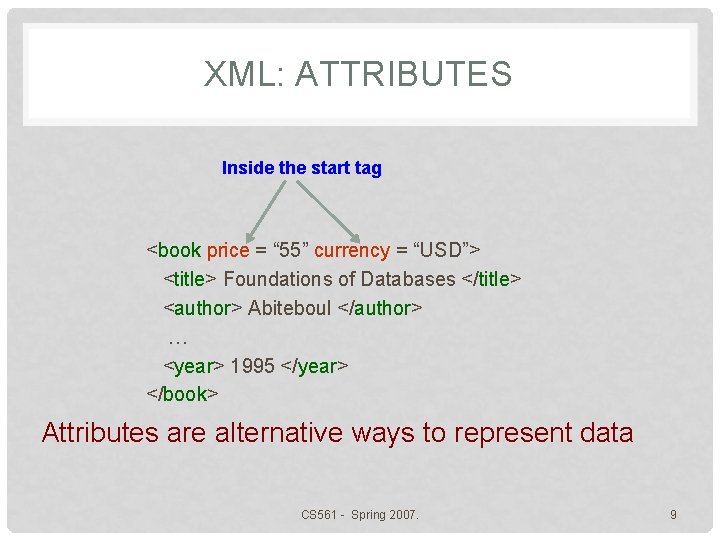 XML: ATTRIBUTES

Inside the start tag

<book price = “55” currency = “USD”>
<title> Foundations of Databases </title>
<author> Abiteboul </author>
…
<year> 1995 </year>
</book>

Attributes are alternative ways to represent data

CS561 - Spring 2007.

9